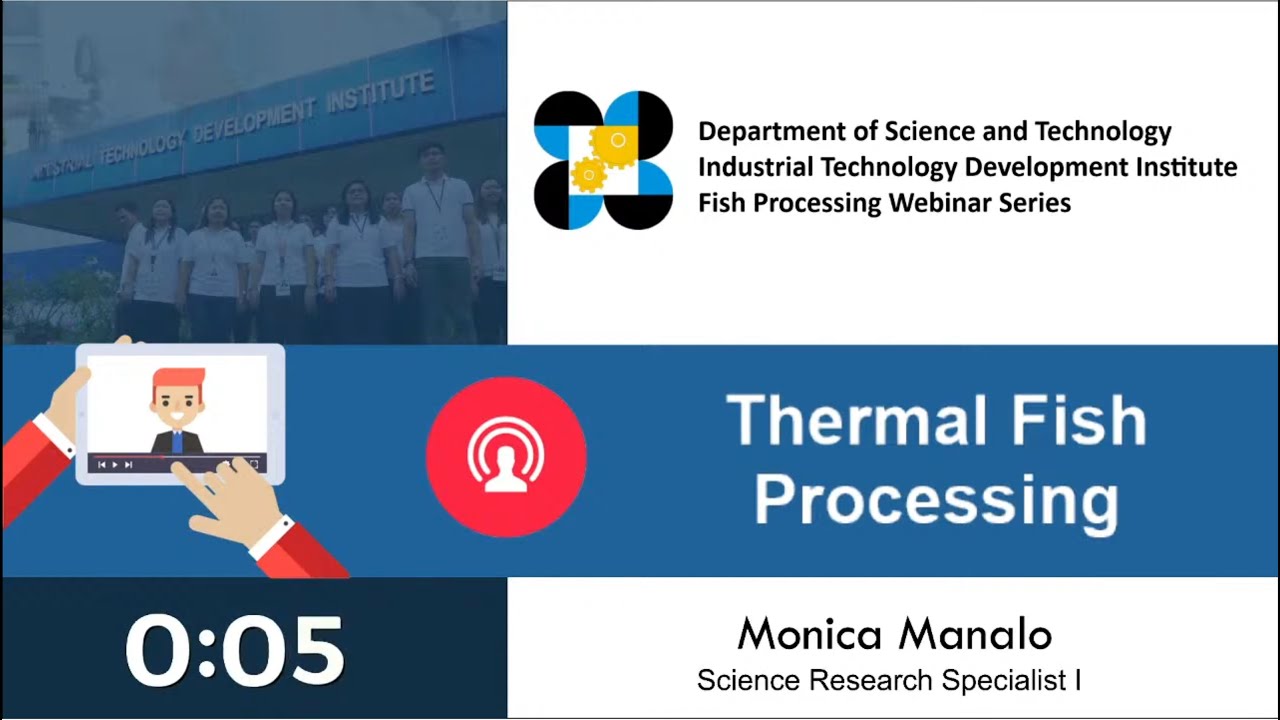 INDUSTRIAL TECHNOLOGY DEVELOPMENT INSTITUTE

Department of Science and Technology
Industrial Technology Development Institute
Fish Processing Webinar Series

Thermal Fish Processing

0:05

Monica Manalo
Science Research Specialist I